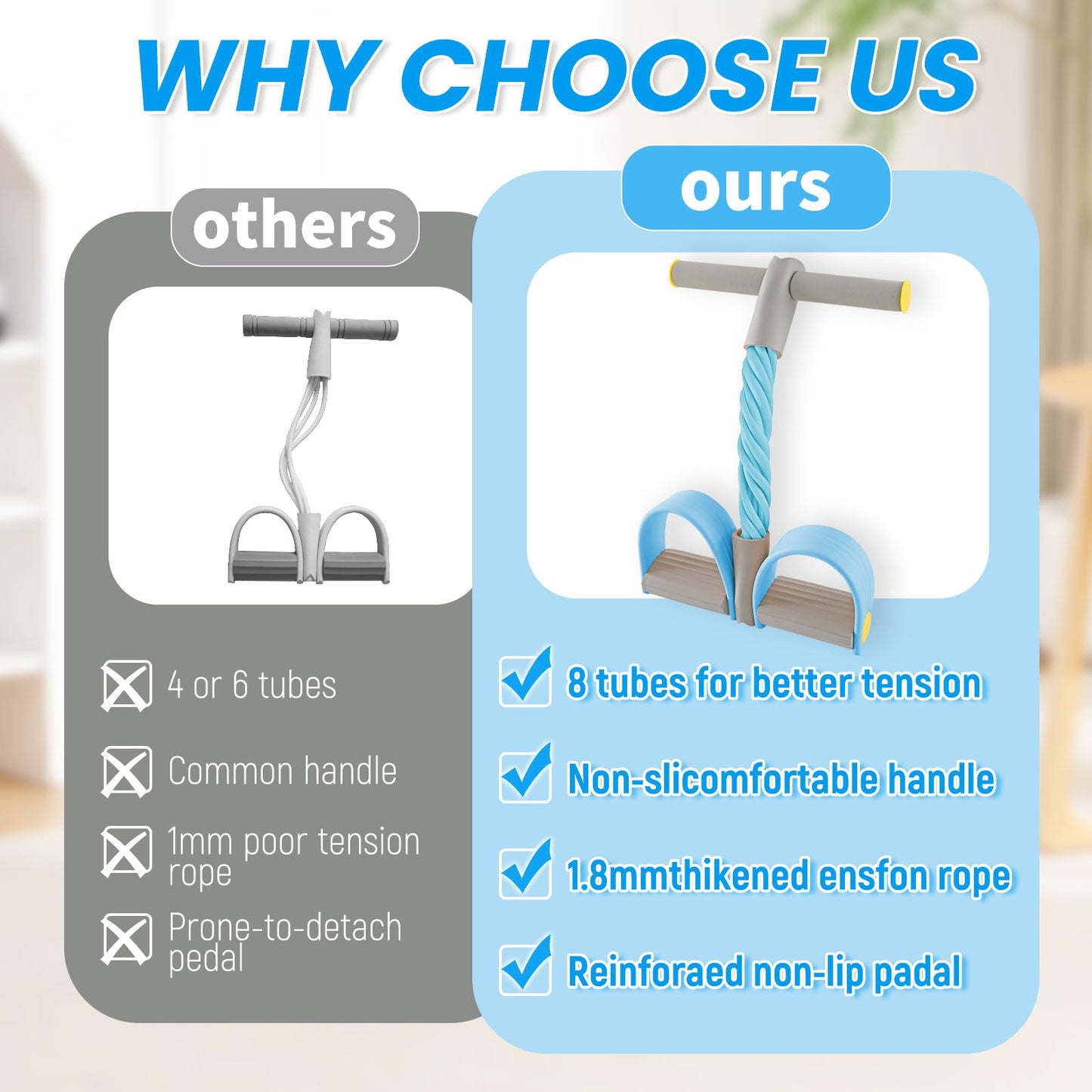 WHY CHOOSE US

others

4 or 6 tubes

Common handle

1mm poor tension rope

Prone-to-detach pedal

ours

8 tubes for better tension

Non-slicomfortable handle

1.8mmthikened ensfon rope

Reinforaed non-lip padal